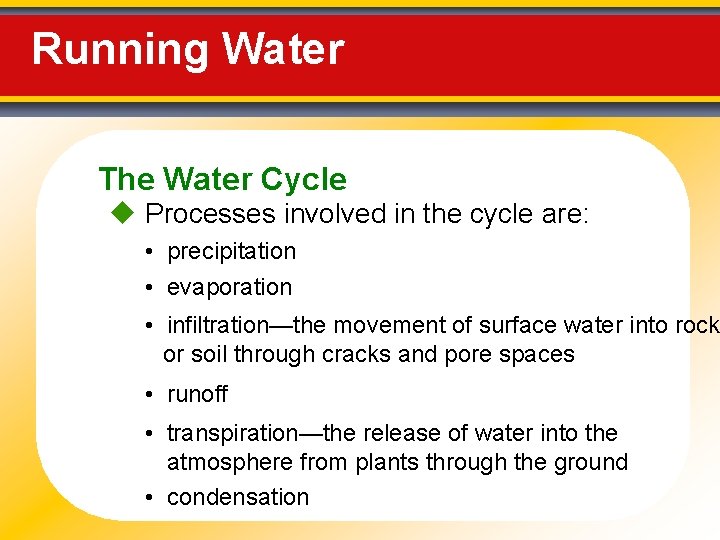 Running Water

The Water Cycle

◆ Processes involved in the cycle are:

• precipitation

• evaporation

• infiltration—the movement of surface water into rock or soil through cracks and pore spaces

• runoff

• transpiration—the release of water into the atmosphere from plants through the ground

• condensation